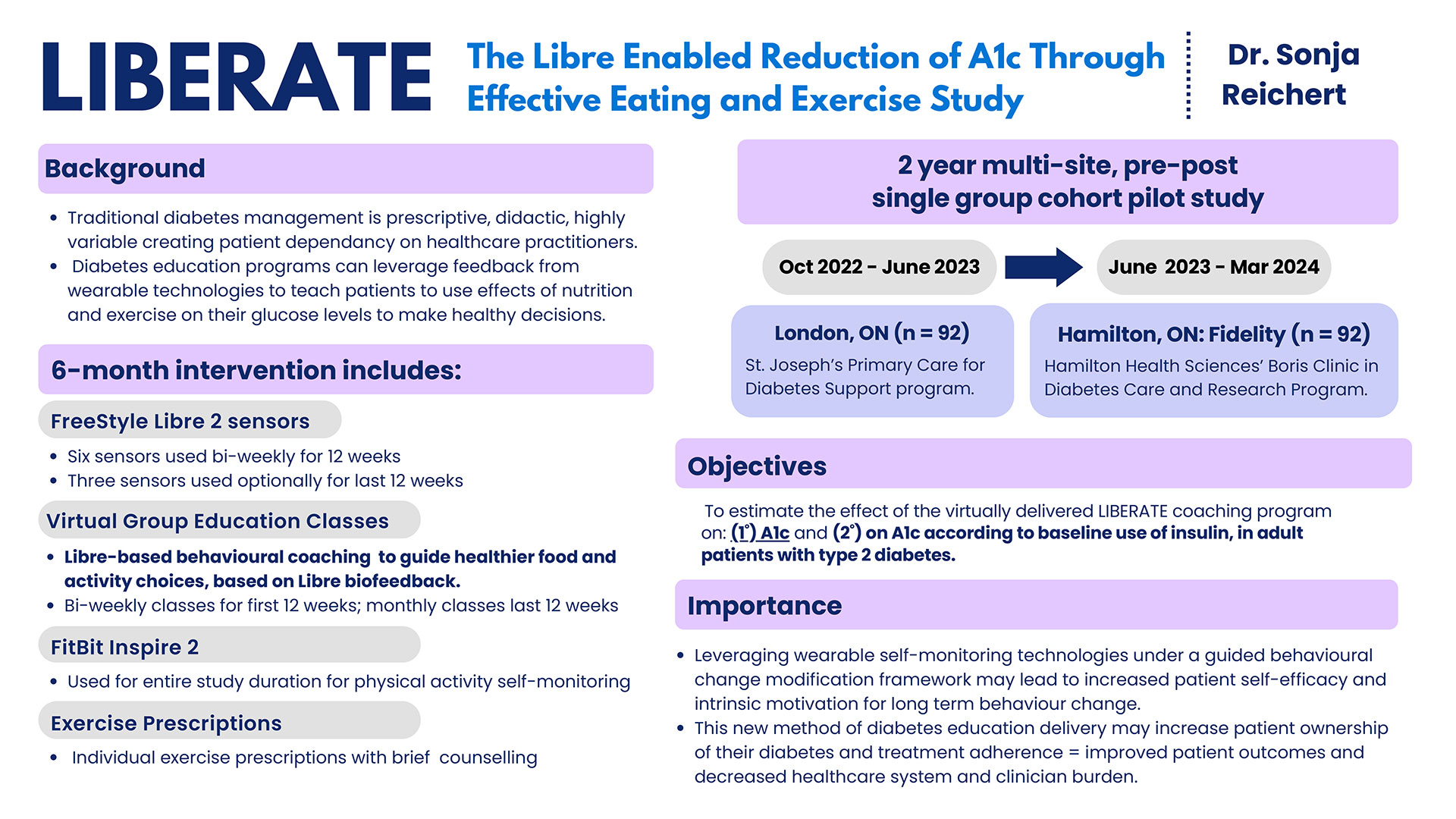 LIBERATE

The Libre Enabled Reduction of A1c Through Effective Eating and Exercise Study

Dr. Sonja Reichert

Background

- Traditional diabetes management is prescriptive, didactic, highly variable creating patient dependancy on healthcare practitioners.
- Diabetes education programs can leverage feedback from wearable technologies to teach patients to use effects of nutrition and exercise on their glucose levels to make healthy decisions.

6-month intervention includes:

FreeStyle Libre 2 sensors

- Six sensors used bi-weekly for 12 weeks
- Three sensors used optionally for last 12 weeks

Virtual Group Education Classes

- Libre-based behavioural coaching to guide healthier food and activity choices, based on Libre biofeedback.
- Bi-weekly classes for first 12 weeks; monthly classes last 12 weeks

FitBit Inspire 2

- Used for entire study duration for physical activity self-monitoring

Exercise Prescriptions

- Individual exercise prescriptions with brief counselling

2 year multi-site, pre-post single group cohort pilot study

Oct 2022 - June 2023

June 2023 - Mar 2024

London, ON (n = 92)

St. Joseph's Primary Care for Diabetes Support program.

Hamilton, ON: Fidelity (n = 92)

Hamilton Health Sciences' Boris Clinic in Diabetes Care and Research Program.

Objectives

To estimate the effect of the virtually delivered LIBERATE coaching program on: (1°) A1c and (2°) on A1c according to baseline use of insulin, in adult patients with type 2 diabetes.

Importance

- Leveraging wearable self-monitoring technologies under a guided behavioural change modification framework may lead to increased patient self-efficacy and intrinsic motivation for long term behaviour change.
- This new method of diabetes education delivery may increase patient ownership of their diabetes and treatment adherence = improved patient outcomes and decreased healthcare system and clinician burden.